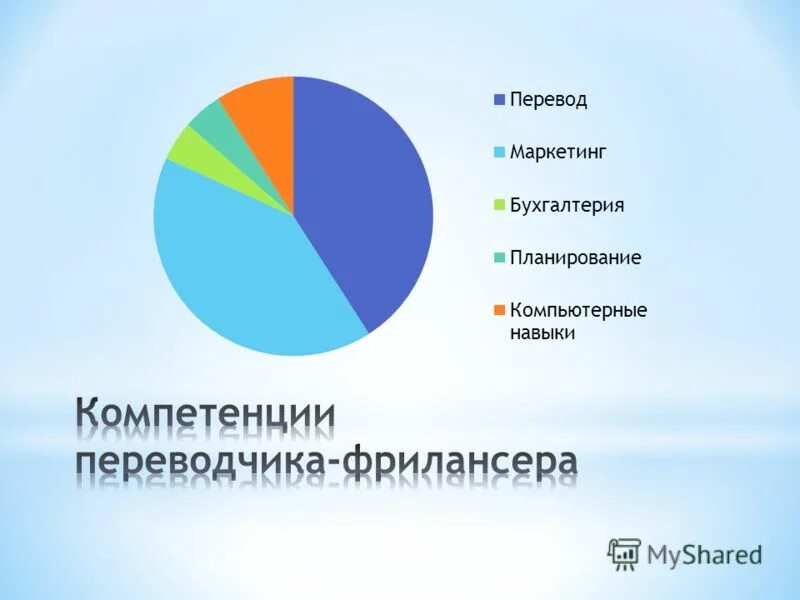 Перевод

Маркетинг

Бухгалтерия

Планирование

Компьютерные навыки

Компетенции переводчика-фрилансера

MyShared